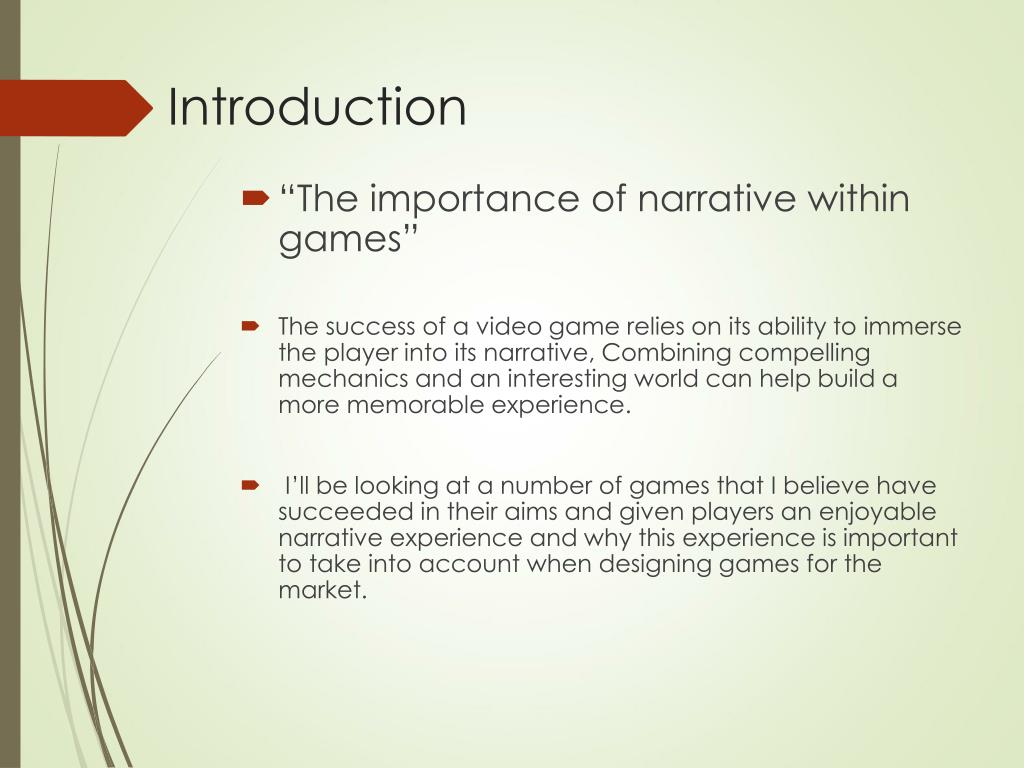 Introduction

“The importance of narrative within games”

The success of a video game relies on its ability to immerse the player into its narrative, Combining compelling mechanics and an interesting world can help build a more memorable experience.

I’ll be looking at a number of games that I believe have succeeded in their aims and given players an enjoyable narrative experience and why this experience is important to take into account when designing games for the market.